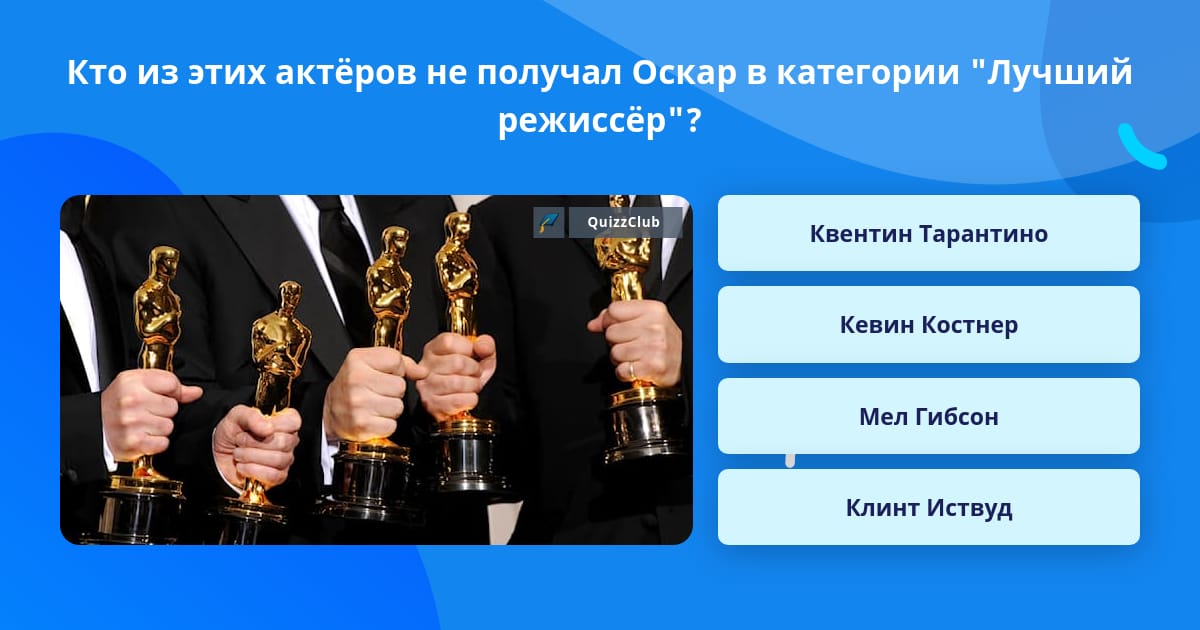 Кто из этих актёров не получал Оскар в категории "Лучший режиссёр"?

QuizzClub

Квентин Тарантино

Кевин Костнер

Мел Гибсон

Клинт Иствуд